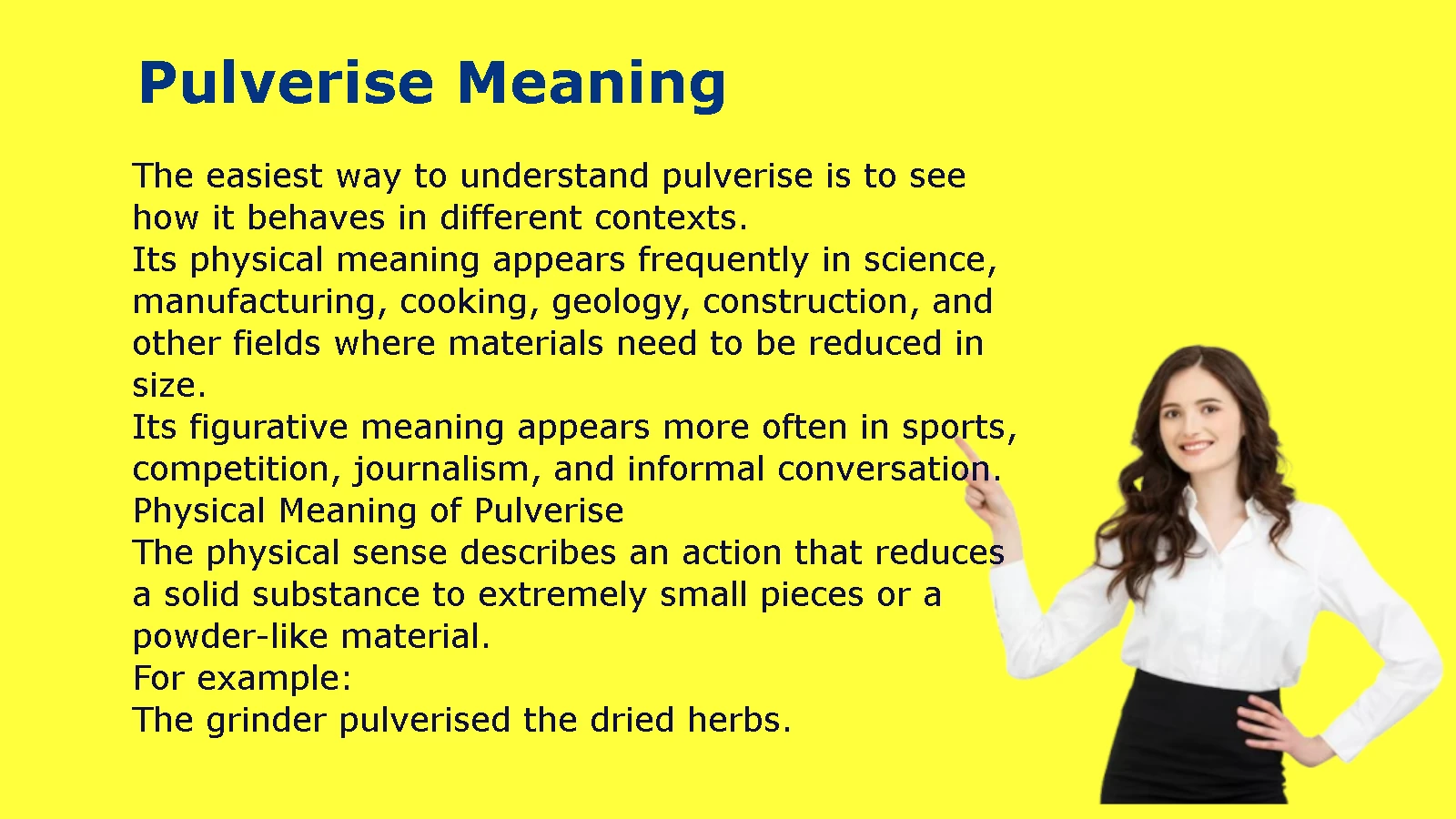 Pulverise Meaning

The easiest way to understand pulverise is to see how it behaves in different contexts.
Its physical meaning appears frequently in science, manufacturing, cooking, geology, construction, and other fields where materials need to be reduced in size.
Its figurative meaning appears more often in sports, competition, journalism, and informal conversation.
Physical Meaning of Pulverise
The physical sense describes an action that reduces a solid substance to extremely small pieces or a powder-like material.
For example:
The grinder pulverised the dried herbs.